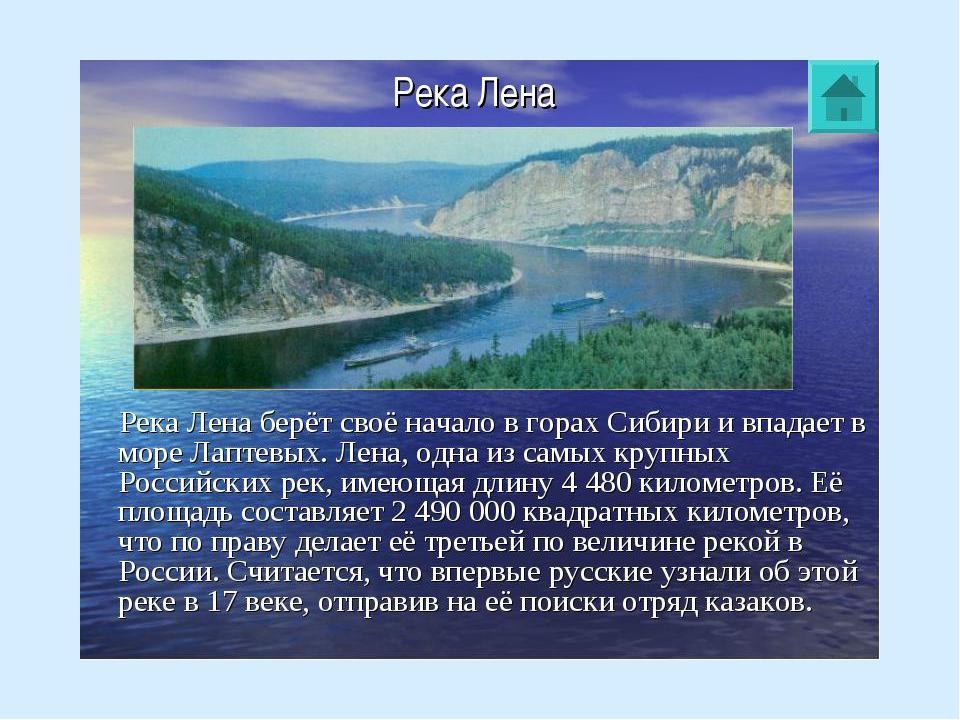 Река Лена

Река Лена берёт своё начало в горах Сибири и впадает в море Лаптевых. Лена, одна из самых крупных Российских рек, имеющая длину 4 480 километров. Её площадь составляет 2 490 000 квадратных километров, что по праву делает её третьей по величине рекой в России. Считается, что впервые русские узнали об этой реке в 17 веке, отправив на её поиски отряд казаков.